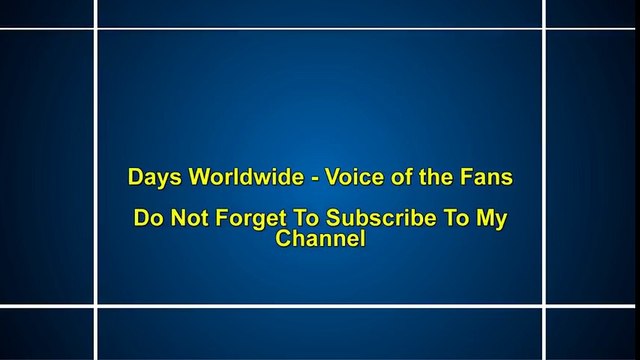 Days Worldwide - Voice of the Fans

Do Not Forget To Subscribe To My Channel